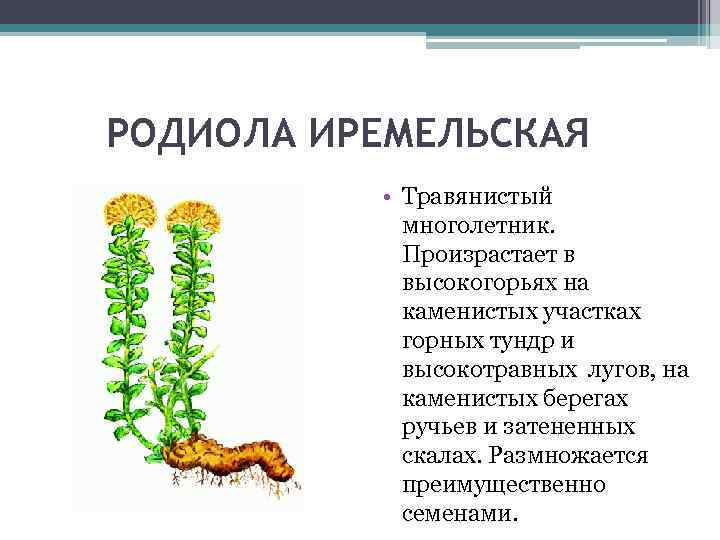 РОДИОЛА ИРЕМЕЛЬСКАЯ

• Травянистый многолетник. Произрастает в высокогорьях на каменистых участках горных тундр и высокотравных лугов, на каменистых берегах ручьев и затененных скалах. Размножается преимущественно семенами.